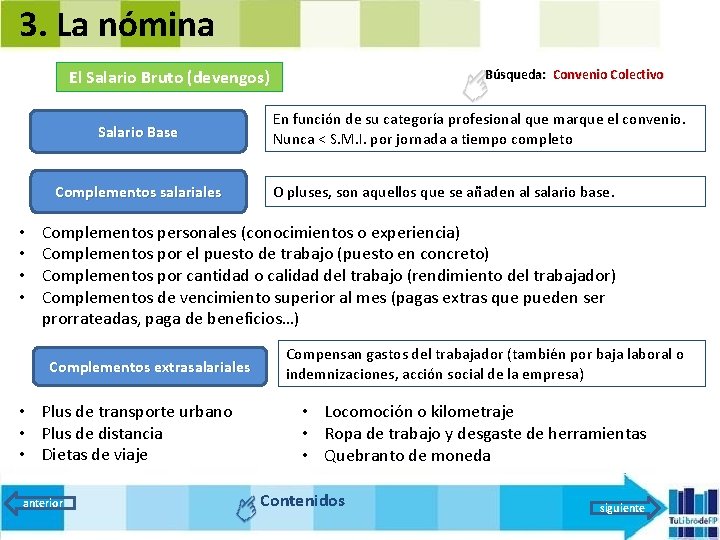 3. La nómina

El Salario Bruto (devengos)

Búsqueda: Convenio Colectivo

Salario Base

En función de su categoría profesional que marque el convenio. Nunca < S.M.I. por jornada a tiempo completo

Complementos salariales

O pluses, son aquellos que se añaden al salario base.

• Complementos personales (conocimientos o experiencia)
• Complementos por el puesto de trabajo (puesto en concreto)
• Complementos por cantidad o calidad del trabajo (rendimiento del trabajador)
• Complementos de vencimiento superior al mes (pagas extras que pueden ser prorrateadas, paga de beneficios…)

Complementos extrasalariales

Compensan gastos del trabajador (también por baja laboral o indemnizaciones, acción social de la empresa)

• Plus de transporte urbano
• Plus de distancia
• Dietas de viaje

• Locomoción o kilometraje
• Ropa de trabajo y desgaste de herramientas
• Quebranto de moneda

anterior

Contenidos

siguiente

TuLibrodeFP